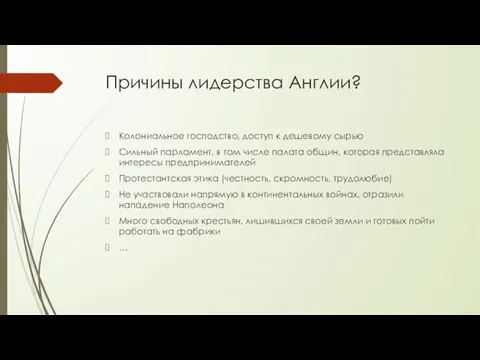 Причины лидерства Англии?

Колониальное господство, доступ к дешевому сырью

Сильный парламент, в том числе палата общин, которая представляла интересы предпринимателей

Протестантская этика (честность, скромность, трудолюбие)

Не участвовали напрямую в континентальных войнах, отразили нападение Наполеона

Много свободных крестьян, лишившихся своей земли и готовых пойти работать на фабрики

…